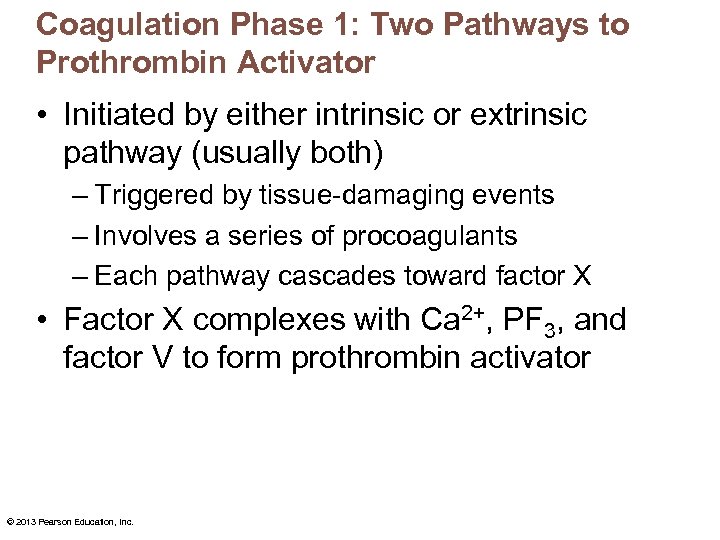 Coagulation Phase 1: Two Pathways to Prothrombin Activator

• Initiated by either intrinsic or extrinsic pathway (usually both)
– Triggered by tissue-damaging events
– Involves a series of procoagulants
– Each pathway cascades toward factor X

• Factor X complexes with $Ca^{2+}$, $PF_3$, and factor V to form prothrombin activator

© 2013 Pearson Education, Inc.